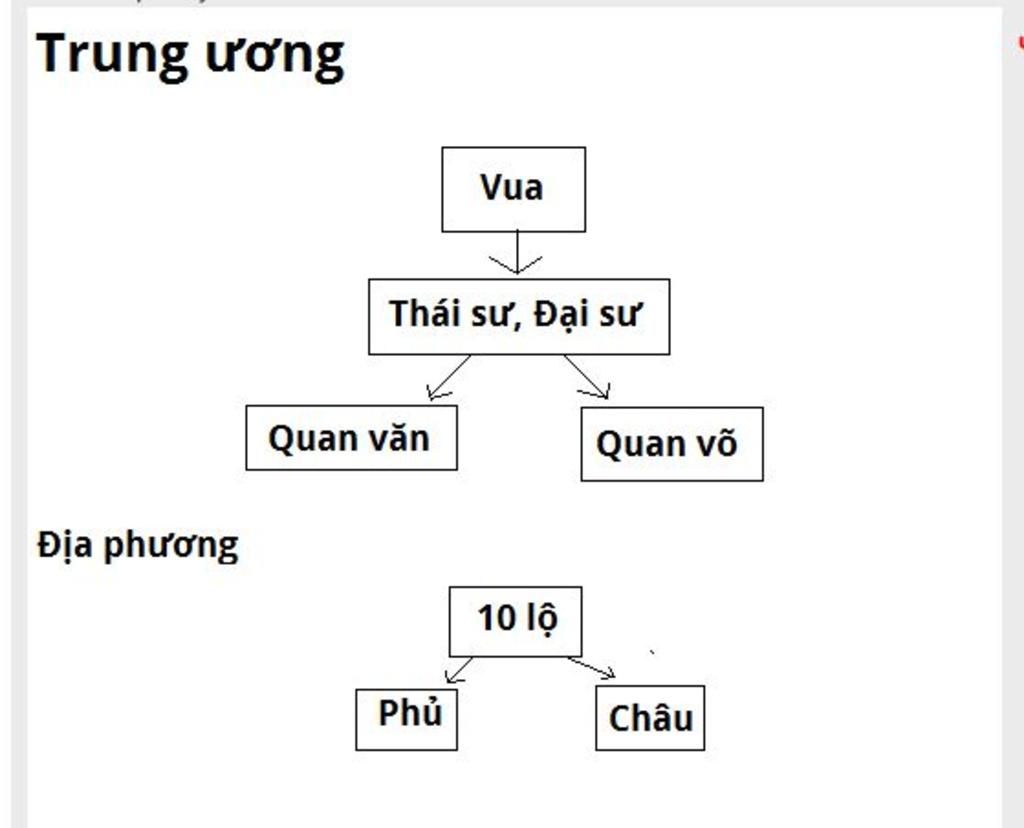 Trung ương

Vua

Thái sư, Đại sư

Quan văn

Quan võ

Địa phương

10 lộ

Phủ

Châu